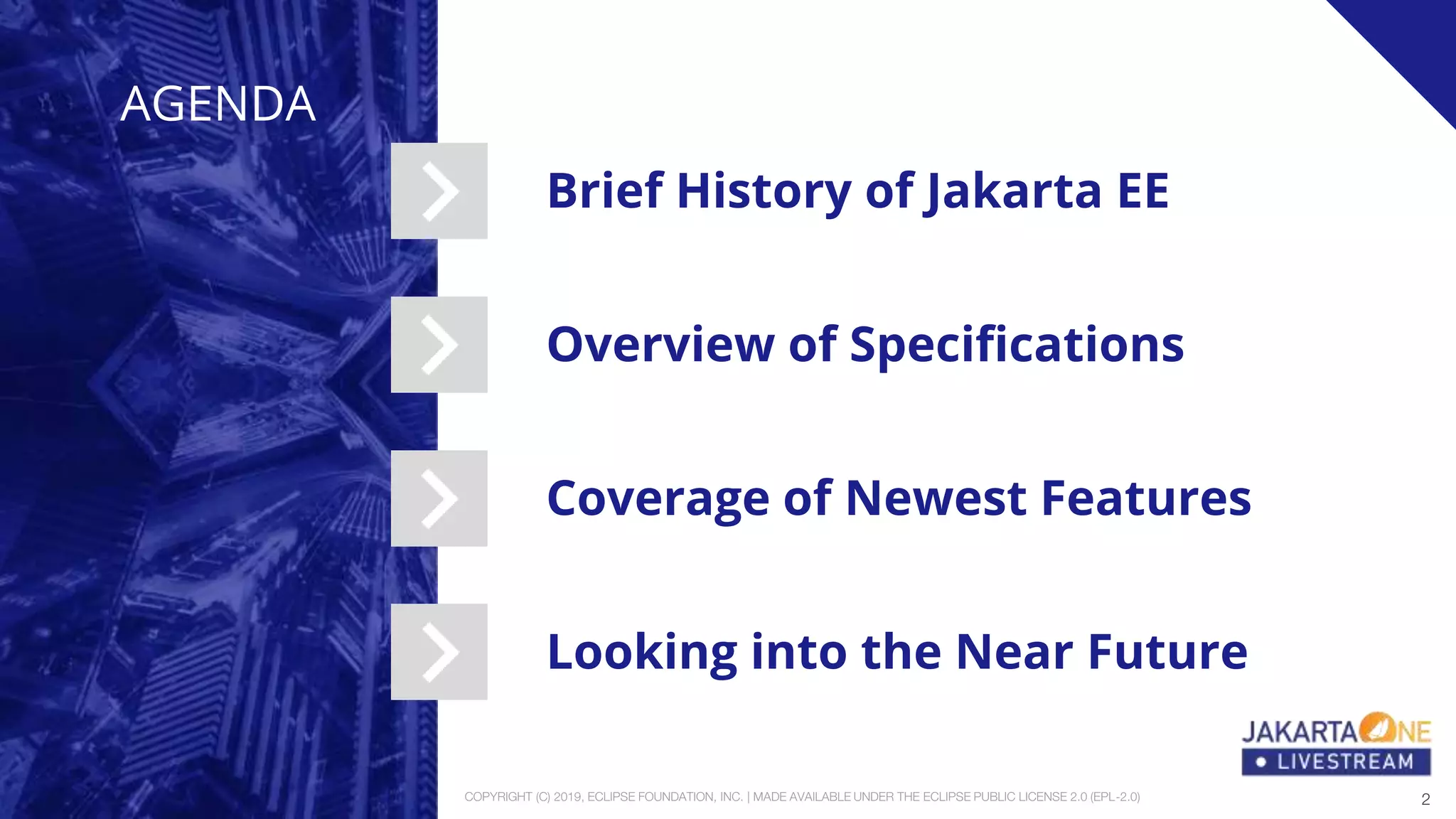 AGENDA

Brief History of Jakarta EE

Overview of Specifications

Coverage of Newest Features

Looking into the Near Future

JAKARTA ONE
LIVESTREAM

COPYRIGHT (C) 2019, ECLIPSE FOUNDATION, INC. | MADE AVAILABLE UNDER THE ECLIPSE PUBLIC LICENSE 2.0 (EPL-2.0)

2